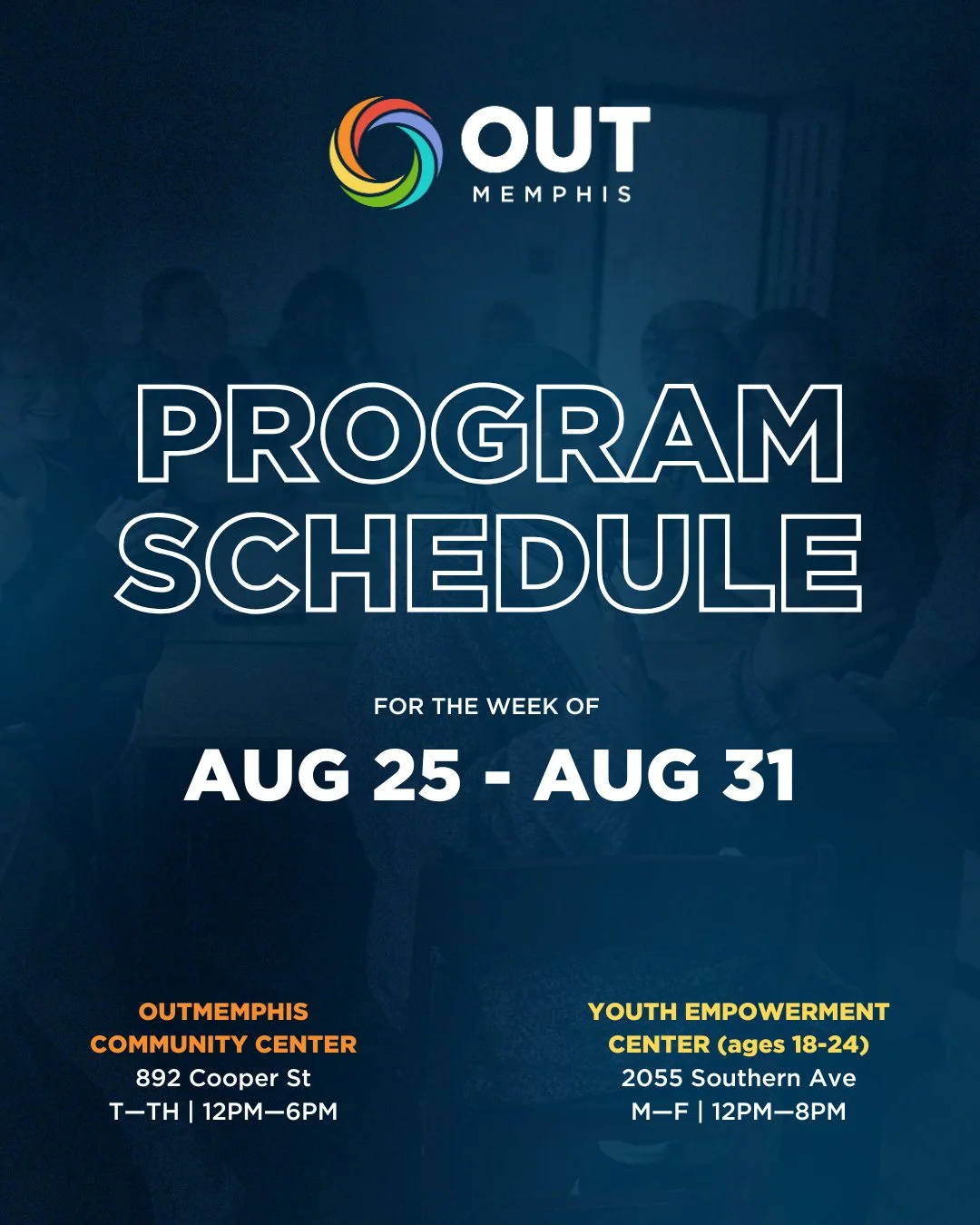 OUT
MEMPHIS

PROGRAM SCHEDULE

FOR THE WEEK OF

AUG 25 - AUG 31

OUTMEMPHIS COMMUNITY CENTER
892 Cooper St
T—TH | 12PM—6PM

YOUTH EMPOWERMENT CENTER (ages 18-24)
2055 Southern Ave
M—F | 12PM—8PM